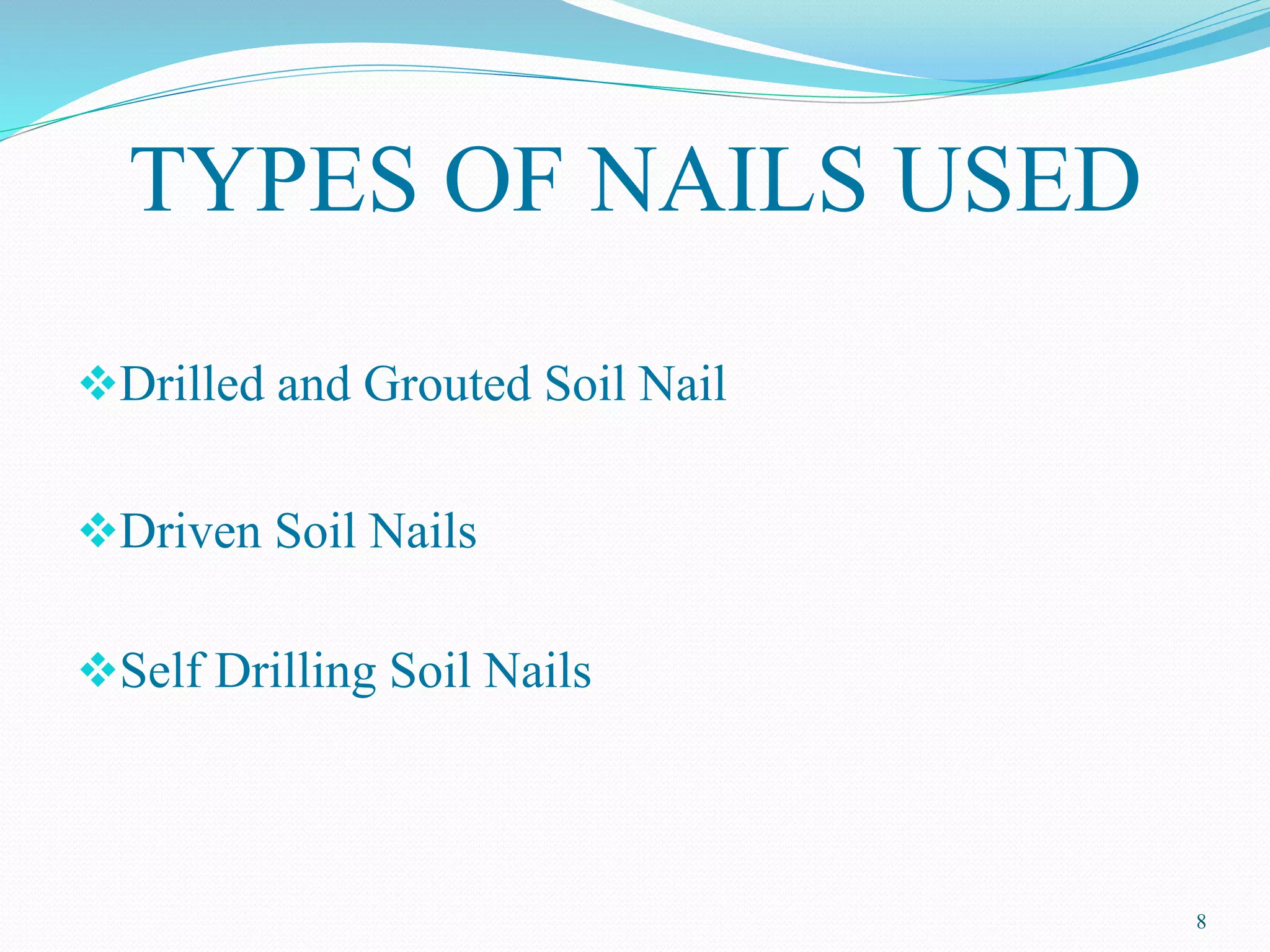 TYPES OF NAILS USED

❖Drilled and Grouted Soil Nail

❖Driven Soil Nails

❖Self Drilling Soil Nails

8